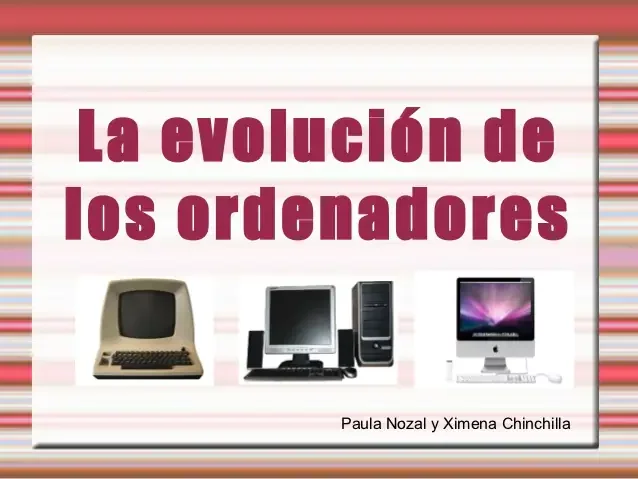 La evolución de los ordenadores

Paula Nozal y Ximena Chinchilla